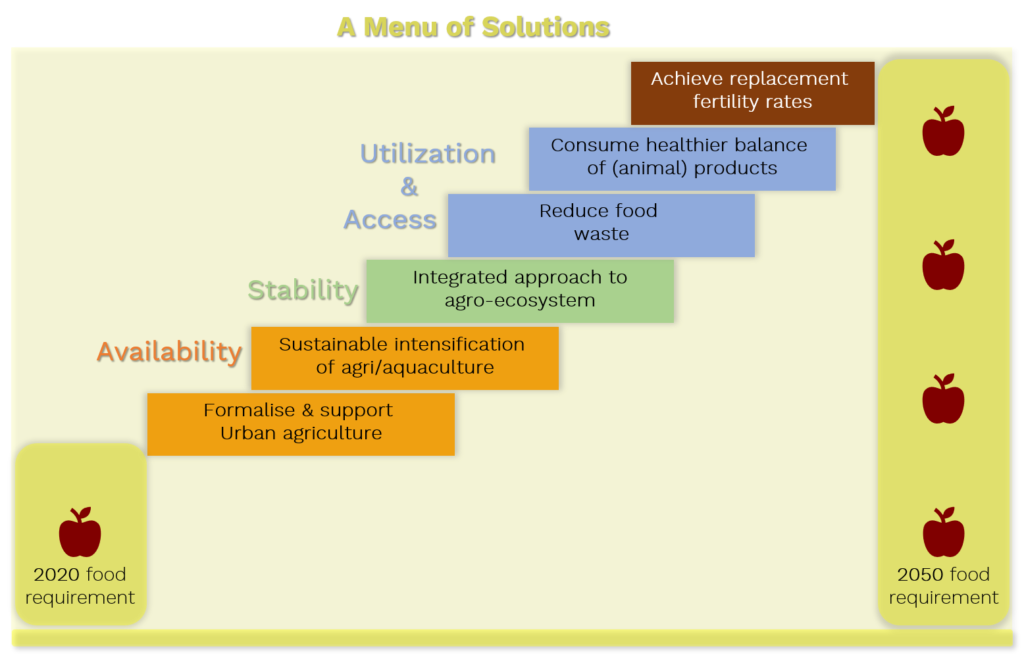 A Menu of Solutions

Achieve replacement fertility rates

Utilization & Access

Consume healthier balance of (animal) products

Reduce food waste

Stability

Integrated approach to agro-ecosystem

Availability

Sustainable intensification of agri/aquaculture

Formalise & support Urban agriculture

2020 food requirement

2050 food requirement